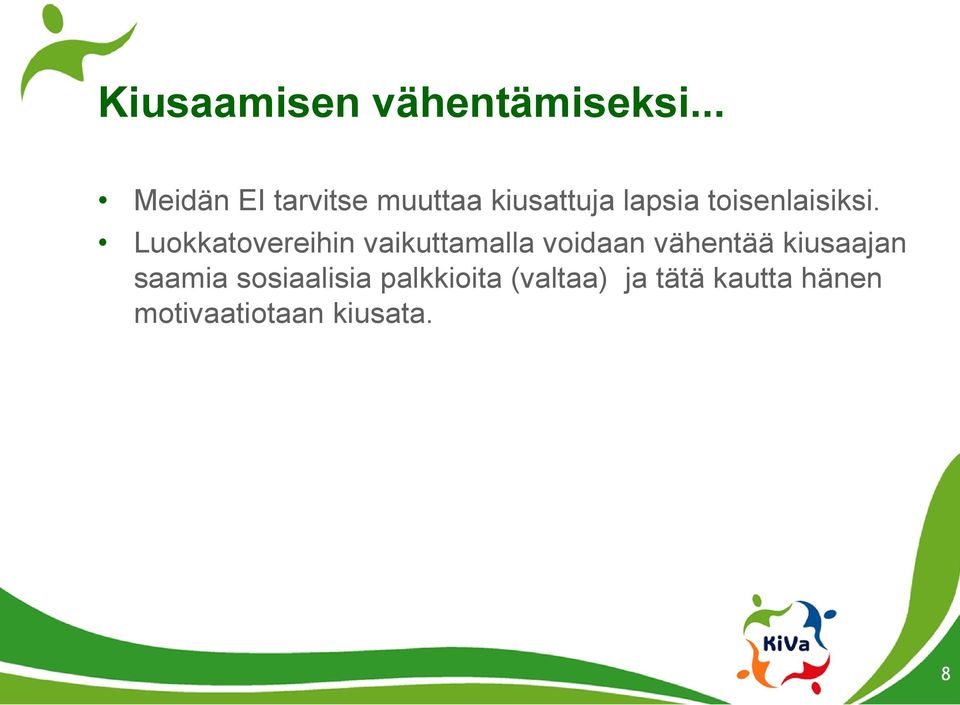 Kiusaamisen vähentämiseksi...

• Meidän EI tarvitse muuttaa kiusattuja lapsia toisenlaisiksi.
• Luokkatovereihin vaikuttamalla voidaan vähentää kiusaajan saamia sosiaalisia palkkioita (valtaa) ja tätä kautta hänen motivaatiotaan kiusata.

KiVa

8